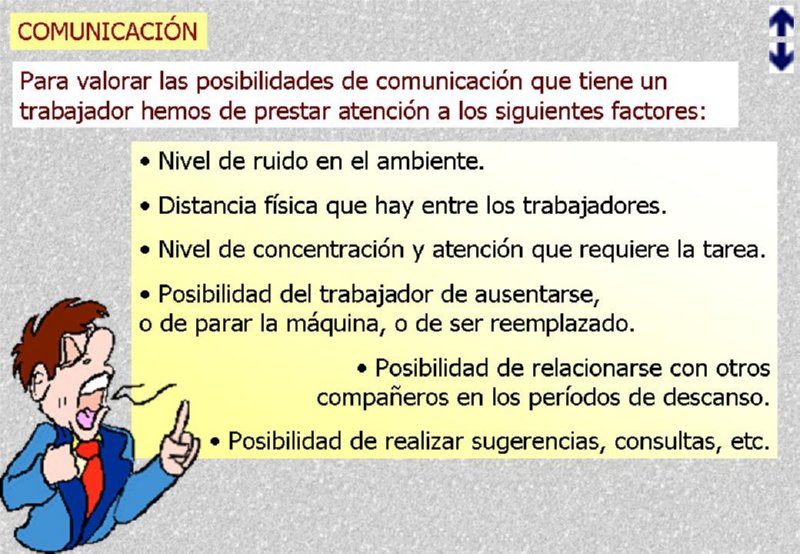 COMUNICACIÓN

Para valorar las posibilidades de comunicación que tiene un trabajador hemos de prestar atención a los siguientes factores:

• Nivel de ruido en el ambiente.

• Distancia física que hay entre los trabajadores.

• Nivel de concentración y atención que requiere la tarea.

• Posibilidad del trabajador de ausentarse, o de parar la máquina, o de ser reemplazado.

• Posibilidad de relacionarse con otros compañeros en los períodos de descanso.

• Posibilidad de realizar sugerencias, consultas, etc.